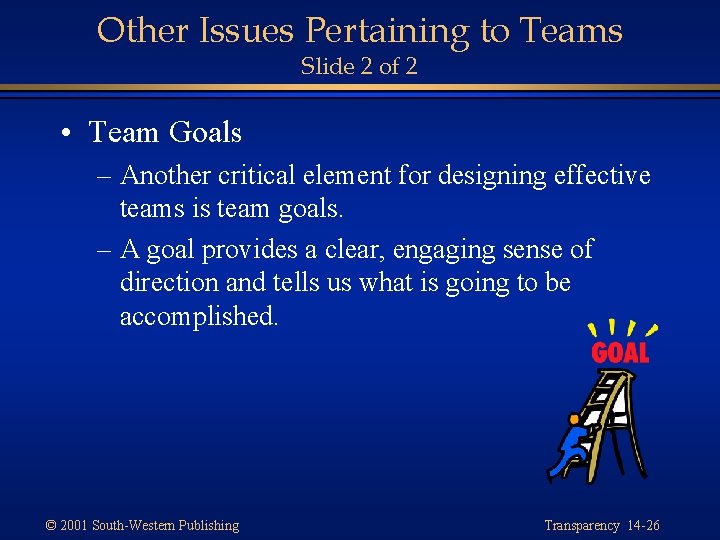 Other Issues Pertaining to Teams
Slide 2 of 2

• Team Goals

– Another critical element for designing effective teams is team goals.

– A goal provides a clear, engaging sense of direction and tells us what is going to be accomplished.

GOAL

© 2001 South-Western Publishing

Transparency 14-26